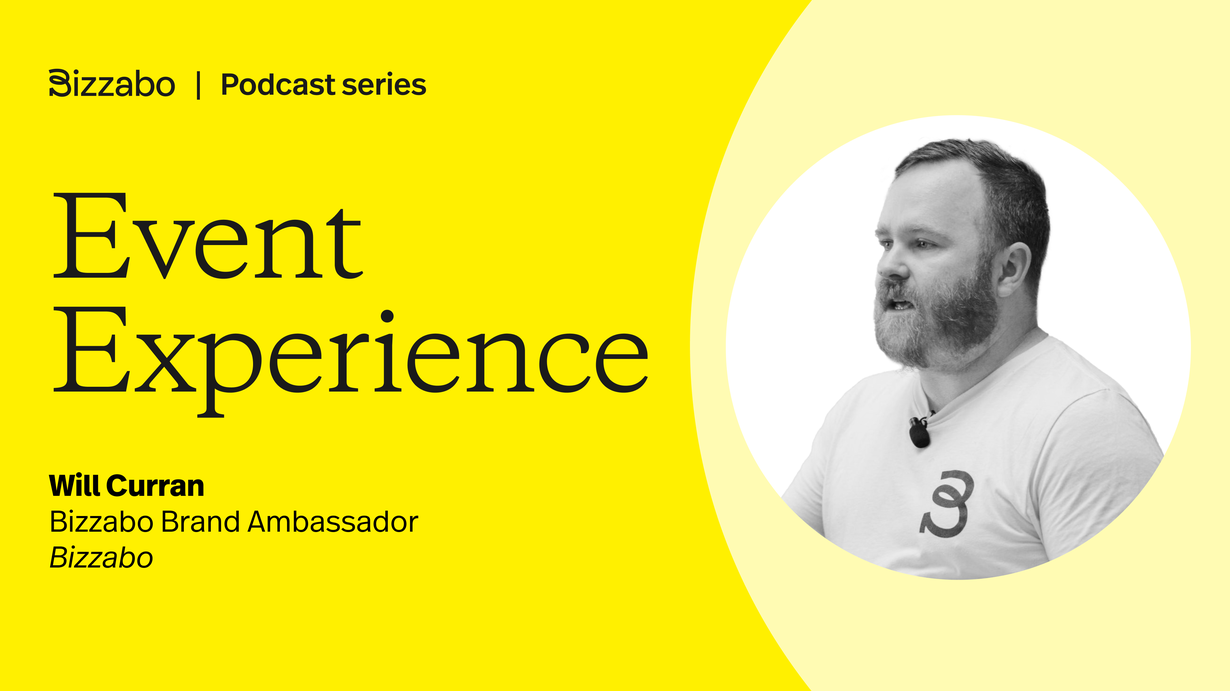 Bizzabo | Podcast series

Event Experience

Will Curran
Bizzabo Brand Ambassador
Bizzabo